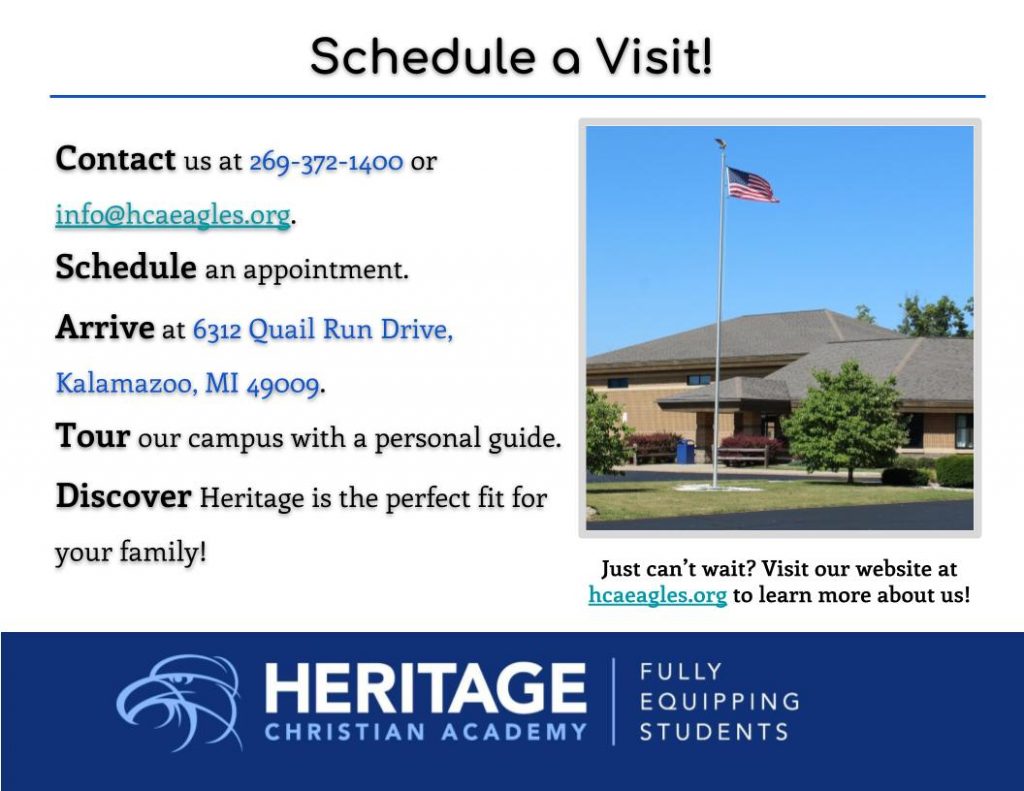 Schedule a Visit!

Contact us at 269-372-1400 or info@hcaeagles.org.

Schedule an appointment.

Arrive at 6312 Quail Run Drive, Kalamazoo, MI 49009.

Tour our campus with a personal guide.

Discover Heritage is the perfect fit for your family!

Just can't wait? Visit our website at hcaeagles.org to learn more about us!

HERITAGE CHRISTIAN ACADEMY

FULLY EQUIPPING STUDENTS